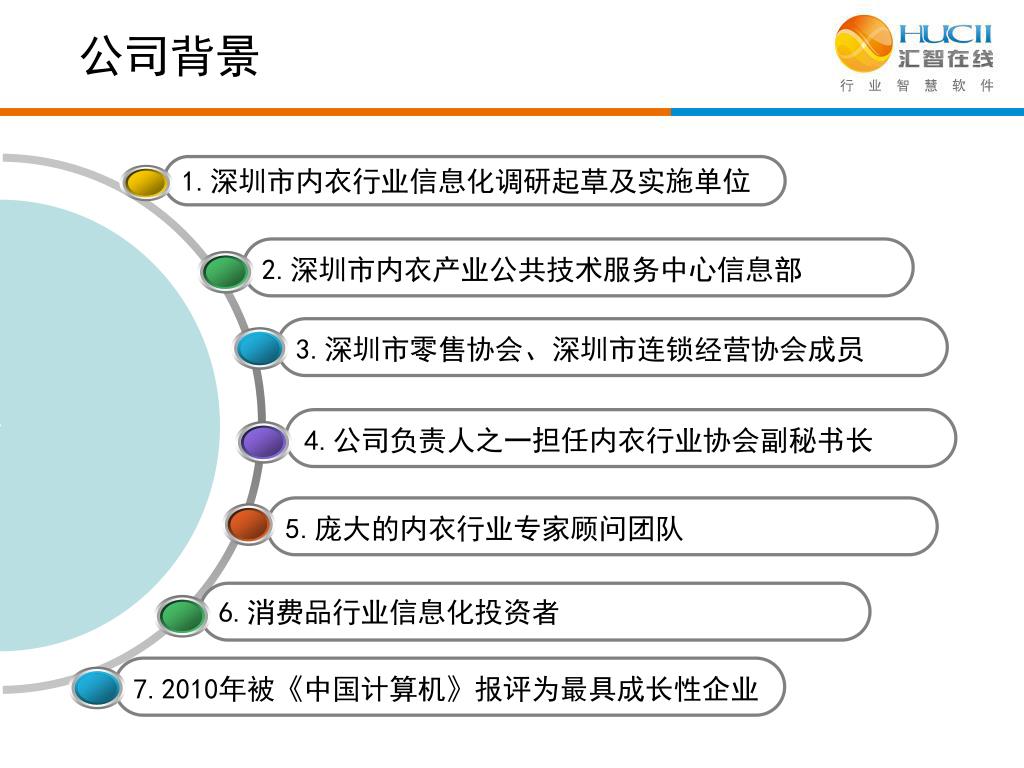 公司背景

HUCII
汇智在线
行 业 智 慧 软 件

1. 深圳市内衣行业信息化调研起草及实施单位

2. 深圳市内衣产业公共技术服务中心信息部

3. 深圳市零售协会、深圳市连锁经营协会成员

4. 公司负责人之一担任内衣行业协会副秘书长

5. 庞大的内衣行业专家顾问团队

6. 消费品行业信息化投资者

7. 2010年被《中国计算机》报评为最具成长性企业